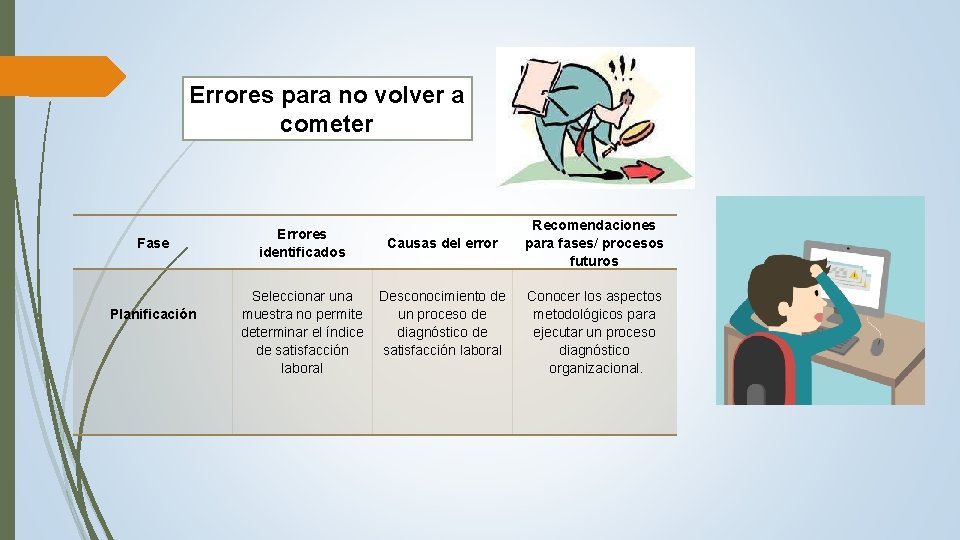 Errores para no volver a cometer

| Fase | Errores identificados | Causas del error | Recomendaciones para fases/ procesos futuros |
|---|---|---|---|
| Planificación | Seleccionar una muestra no permite determinar el índice de satisfacción laboral | Desconocimiento de un proceso de diagnóstico de satisfacción laboral | Conocer los aspectos metodológicos para ejecutar un proceso diagnóstico organizacional. |